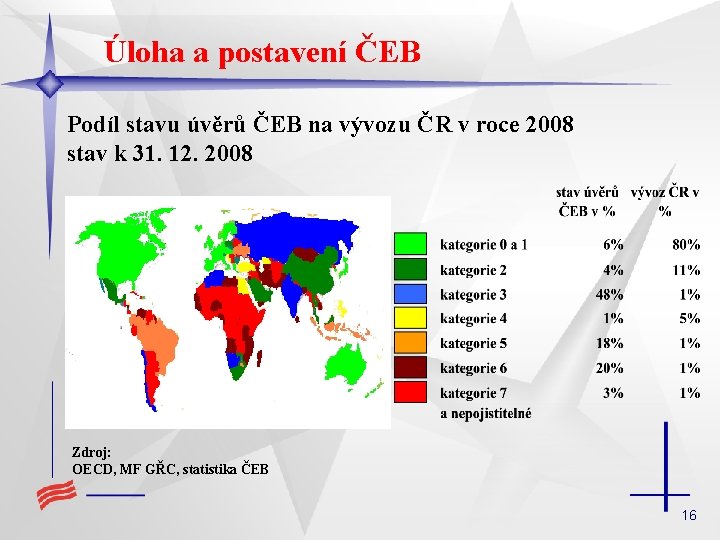 Úloha a postavení ČEB

Podíl stavu úvěrů ČEB na vývozu ČR v roce 2008
stav k 31. 12. 2008

| | stav úvěrů ČEB v % | vývoz ČR v % |
|---|---|---|
| kategorie 0 a 1 | 6% | 80% |
| kategorie 2 | 4% | 11% |
| kategorie 3 | 48% | 1% |
| kategorie 4 | 1% | 5% |
| kategorie 5 | 18% | 1% |
| kategorie 6 | 20% | 1% |
| kategorie 7 a nepojistitelné | 3% | 1% |

Zdroj:
OECD, MF GŘC, statistika ČEB

16